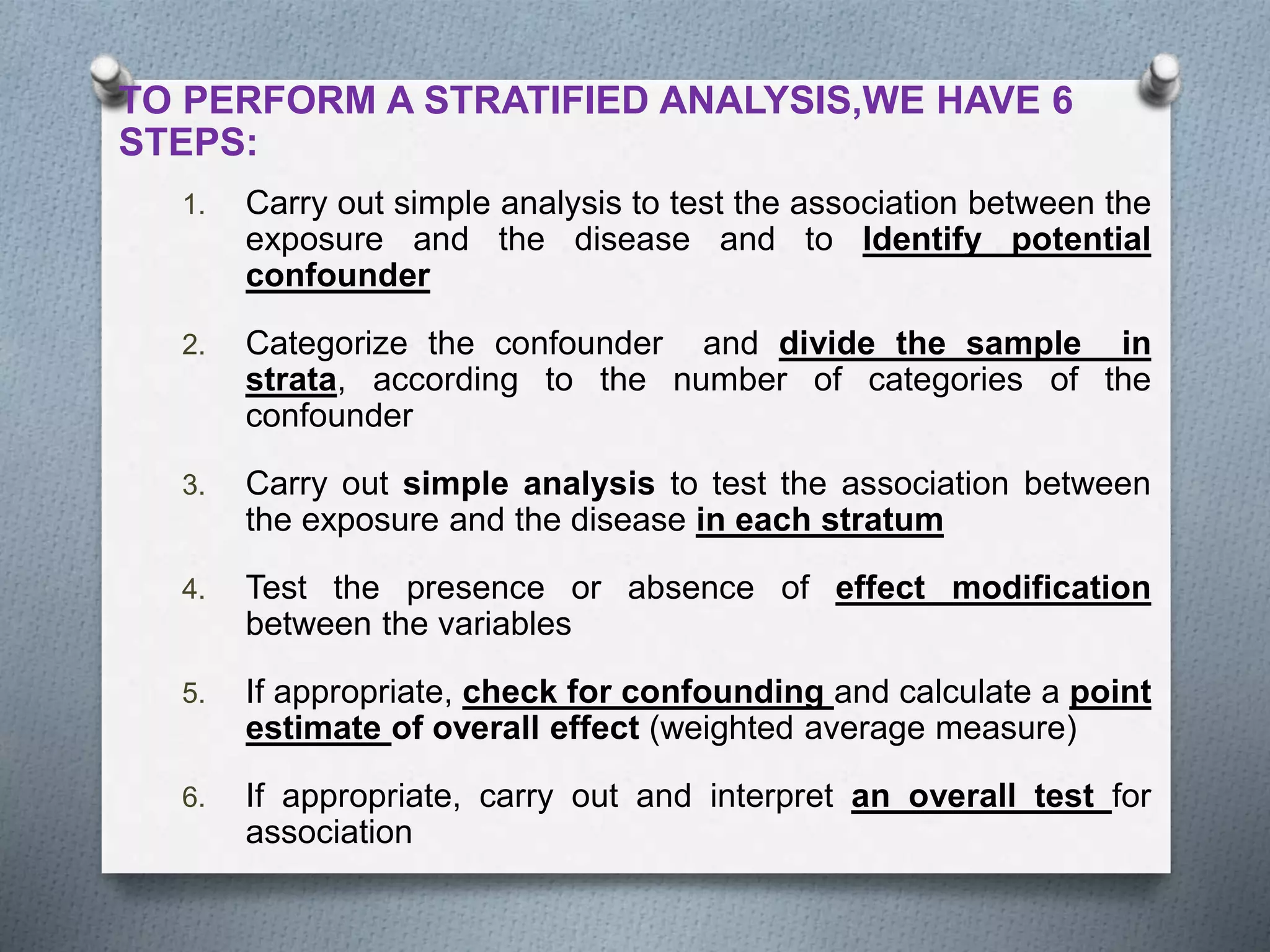 TO PERFORM A STRATIFIED ANALYSIS,WE HAVE 6 STEPS:

1. Carry out simple analysis to test the association between the exposure and the disease and to Identify potential confounder

2. Categorize the confounder and divide the sample in strata, according to the number of categories of the confounder

3. Carry out simple analysis to test the association between the exposure and the disease in each stratum

4. Test the presence or absence of effect modification between the variables

5. If appropriate, check for confounding and calculate a point estimate of overall effect (weighted average measure)

6. If appropriate, carry out and interpret an overall test for association